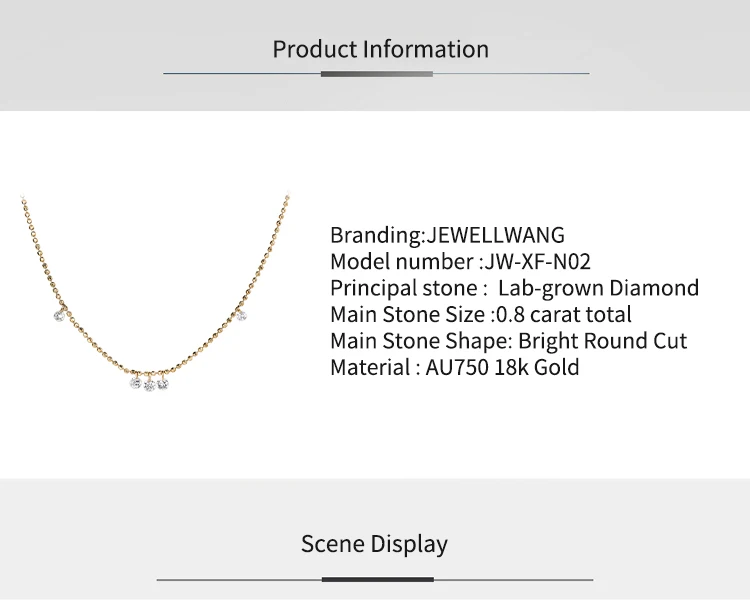 Product Information

Branding:JEWELLWANG
Model number :JW-XF-N02
Principal stone : Lab-grown Diamond
Main Stone Size :0.8 carat total
Main Stone Shape: Bright Round Cut
Material : AU750 18k Gold

Scene Display